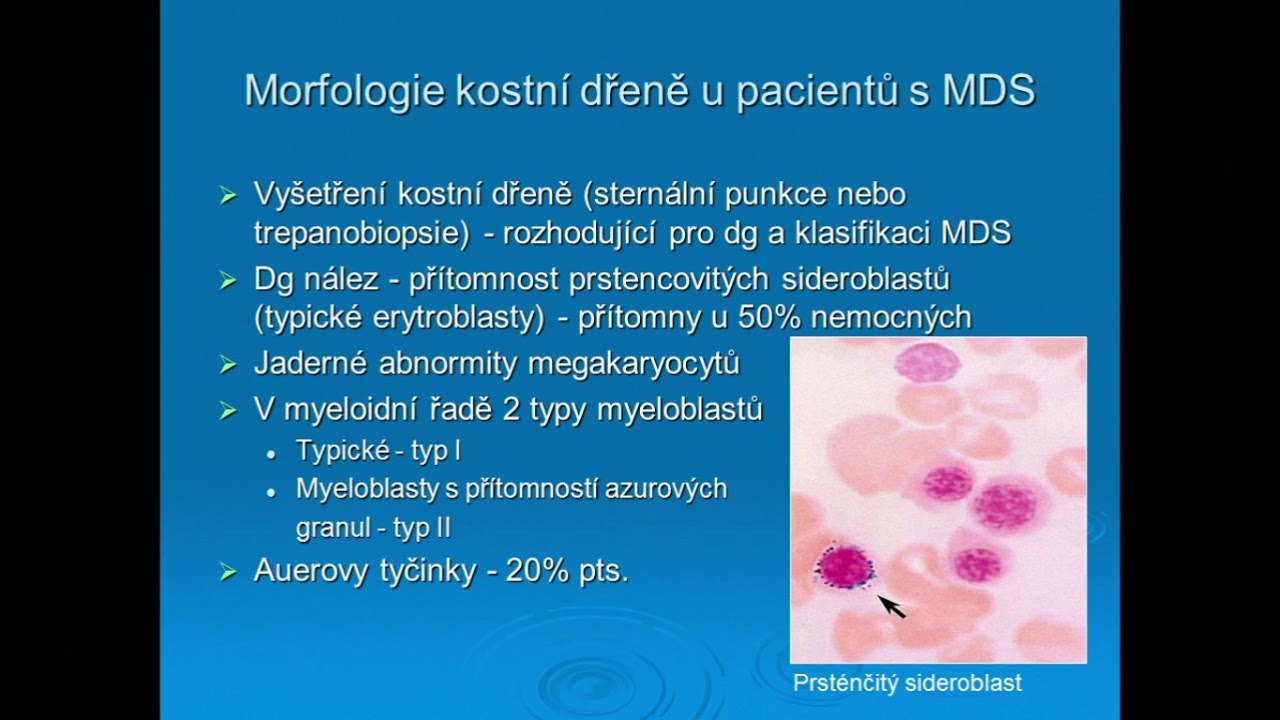 Morfologie kostní dřeně u pacientů s MDS

➢ Vyšetření kostní dřeně (sternální punkce nebo trepanobiopsie) - rozhodující pro dg a klasifikaci MDS

➢ Dg nález - přítomnost prstencovitých sideroblastů (typické erytroblasty) - přítomny u 50% nemocných

➢ Jaderné abnormity megakaryocytů

➢ V myeloidní řadě 2 typy myeloblastů
• Typické - typ I
• Myeloblasty s přítomností azurových granul - typ II

➢ Auerovy tyčinky - 20% pts.

Prsténčitý sideroblast